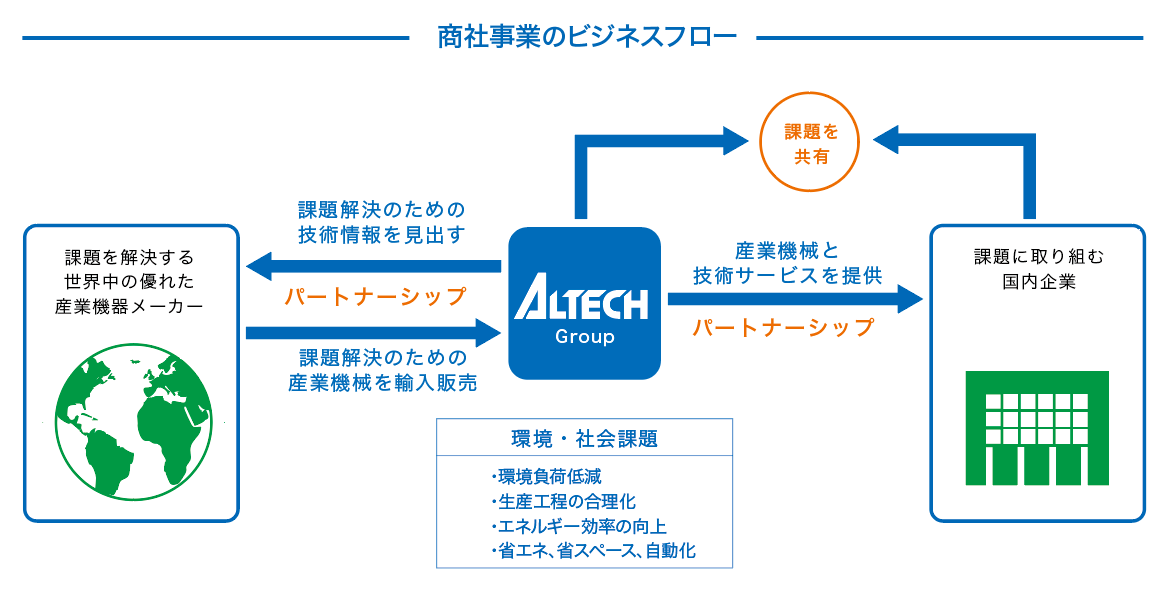 商社事業のビジネスフロー

課題を共有

課題を解決する世界中の優れた産業機器メーカー

課題解決のための技術情報を見出す

パートナーシップ

課題解決のための産業機械を輸入販売

ALTECH
Group

産業機械と技術サービスを提供

パートナーシップ

課題に取り組む国内企業

環境・社会課題

・環境負荷低減
・生産工程の合理化
・エネルギー効率の向上
・省エネ、省スペース、自動化